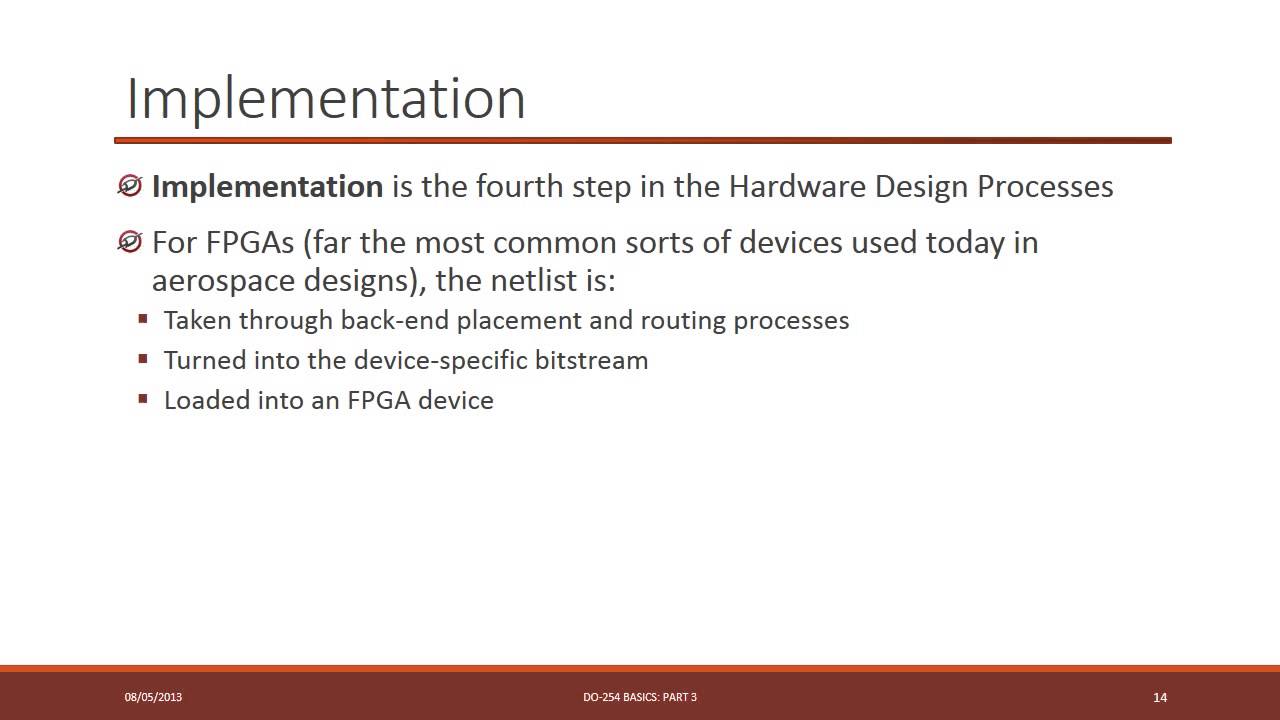 Implementation

Implementation is the fourth step in the Hardware Design Processes

For FPGAs (far the most common sorts of devices used today in aerospace designs), the netlist is:

Taken through back-end placement and routing processes

Turned into the device-specific bitstream

Loaded into an FPGA device

08/05/2013

DO-254 BASICS: PART 3

14